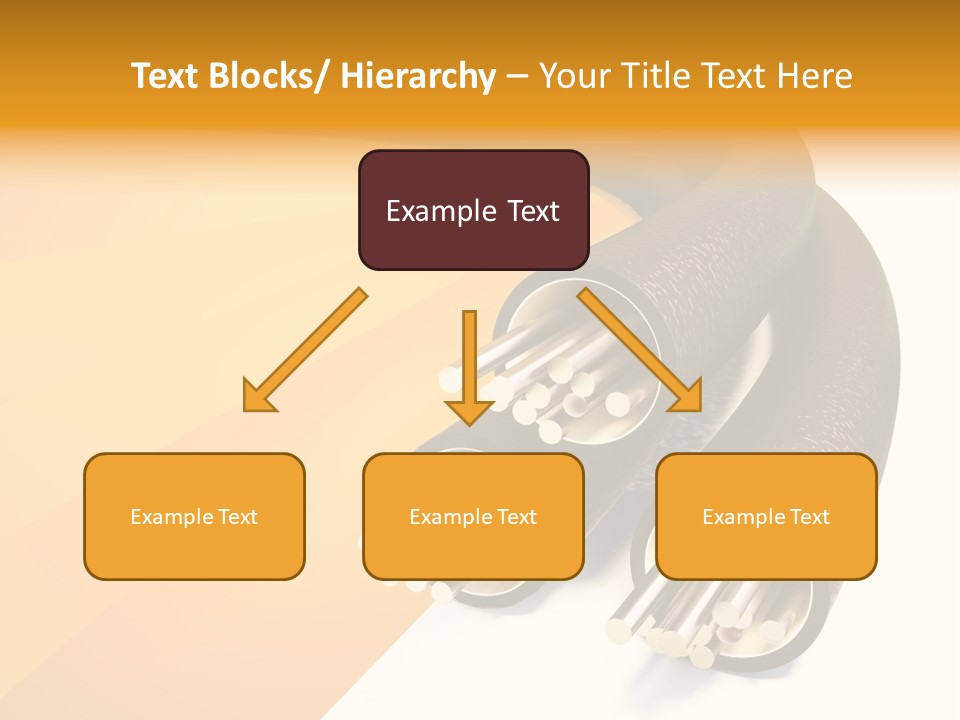 Text Blocks/ Hierarchy – Your Title Text Here

Example Text

Example Text

Example Text

Example Text